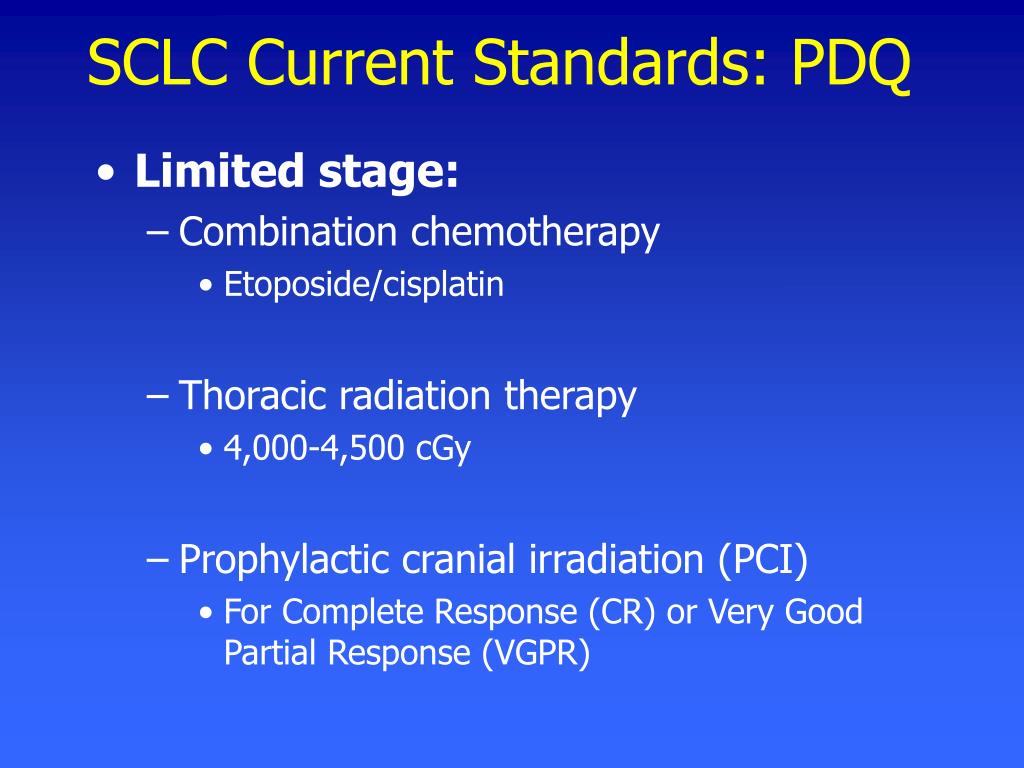 SCLC Current Standards: PDQ

• Limited stage:
– Combination chemotherapy
• Etoposide/cisplatin

– Thoracic radiation therapy
• 4,000-4,500 cGy

– Prophylactic cranial irradiation (PCI)
• For Complete Response (CR) or Very Good Partial Response (VGPR)